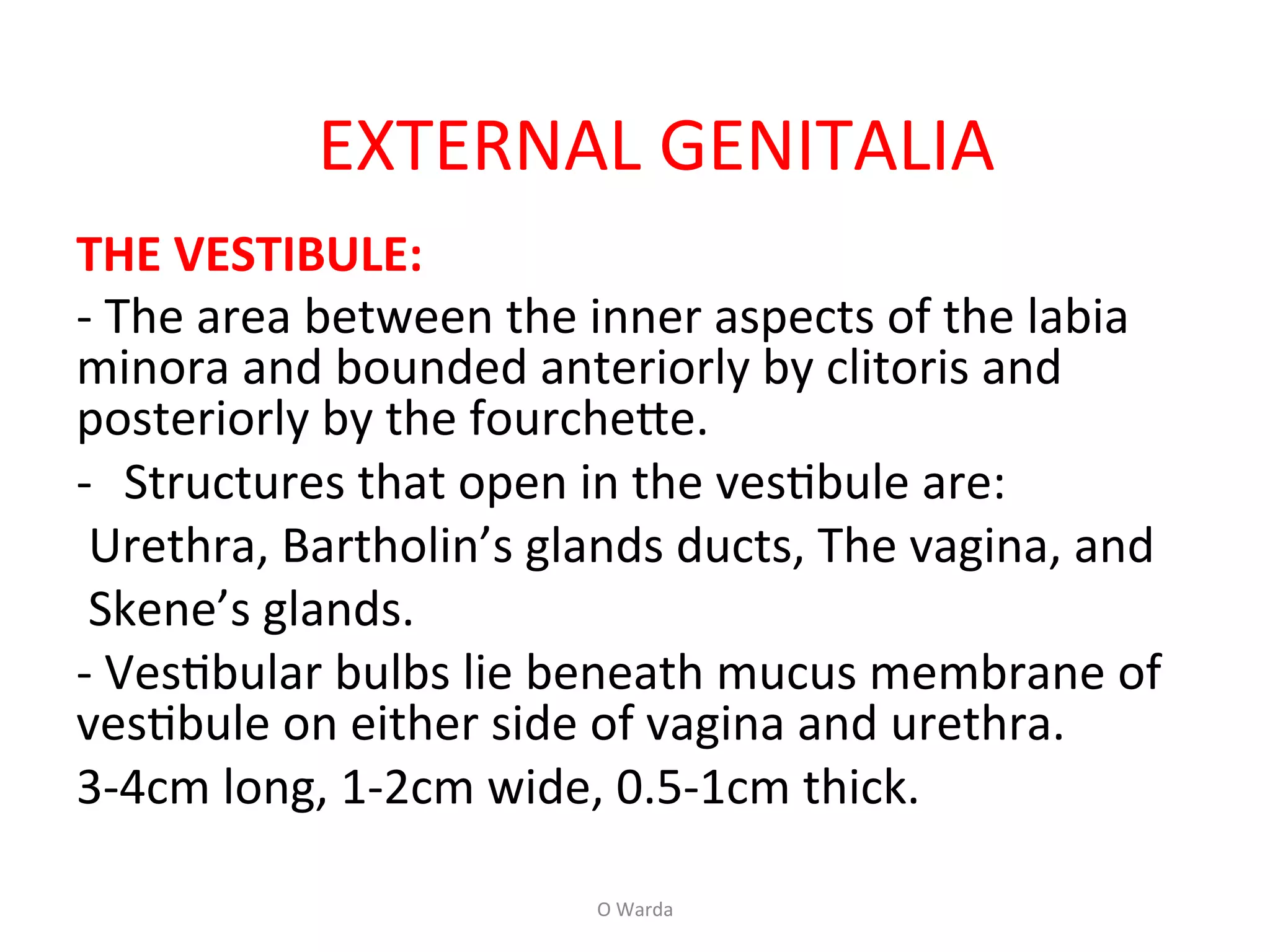 EXTERNAL GENITALIA

THE VESTIBULE:

- The area between the inner aspects of the labia minora and bounded anteriorly by clitoris and posteriorly by the fourchette.

- Structures that open in the vestibule are:

Urethra, Bartholin’s glands ducts, The vagina, and Skene’s glands.

- Vestibular bulbs lie beneath mucus membrane of vestibule on either side of vagina and urethra.

3-4cm long, 1-2cm wide, 0.5-1cm thick.

O Warda